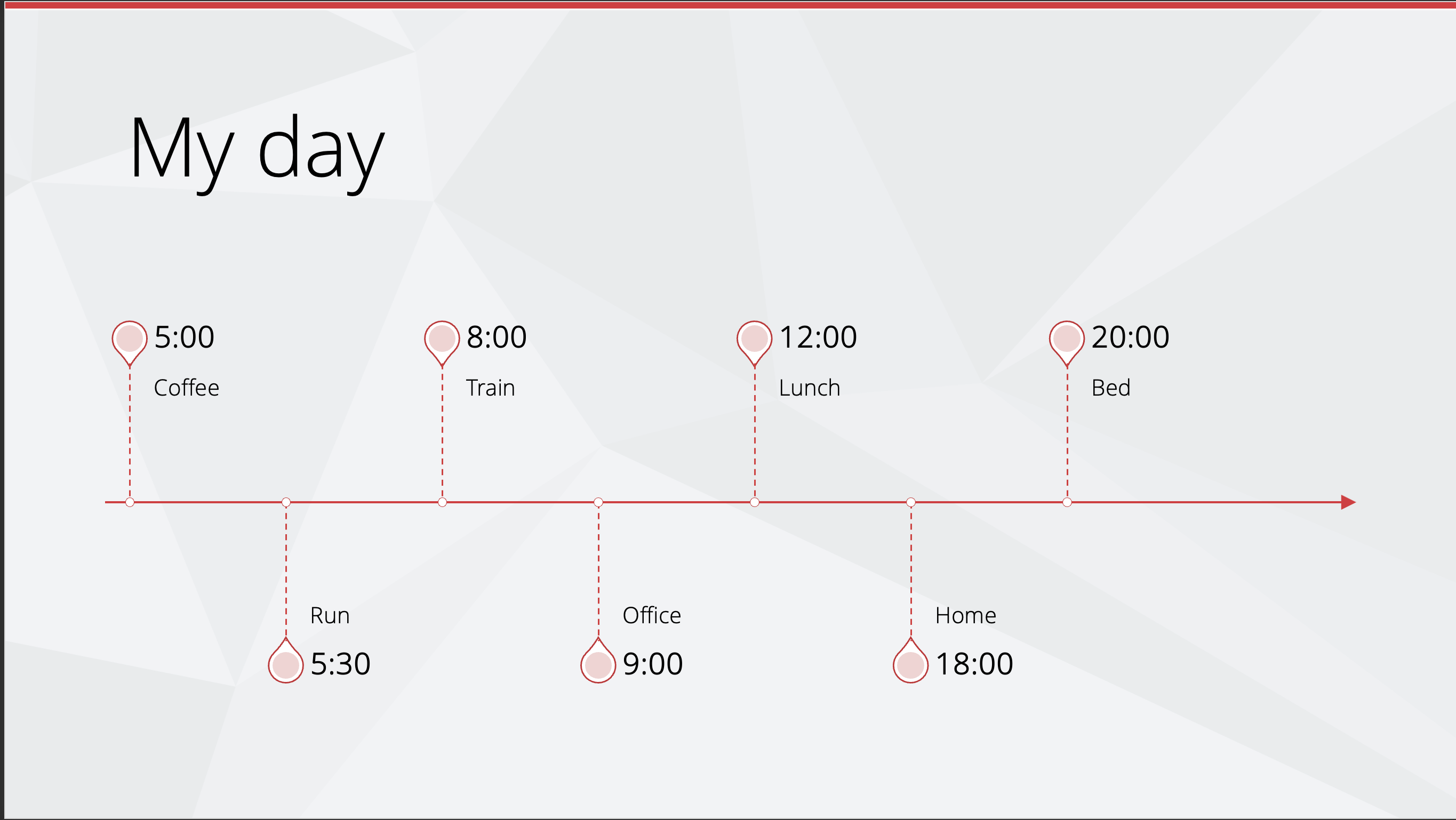 My day

5:00
Coffee

8:00
Train

12:00
Lunch

20:00
Bed

Run
5:30

Office
9:00

Home
18:00